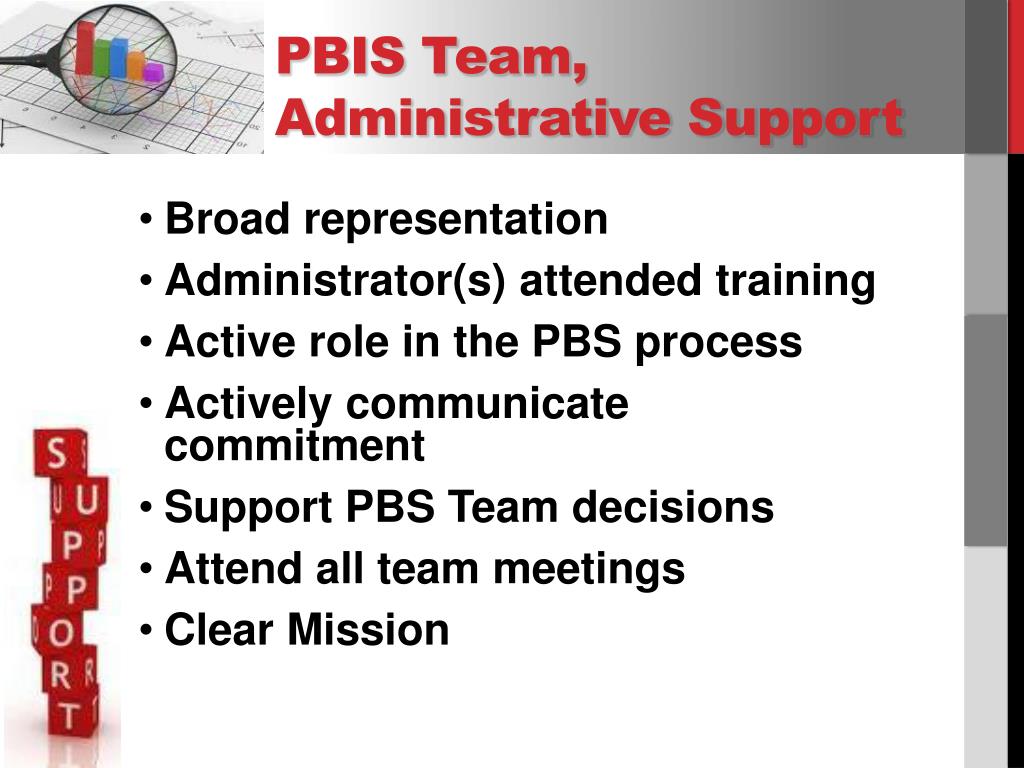 PBIS Team, Administrative Support

• Broad representation
• Administrator(s) attended training
• Active role in the PBS process
• Actively communicate commitment
• Support PBS Team decisions
• Attend all team meetings
• Clear Mission

S
U
P
P
O
R
T